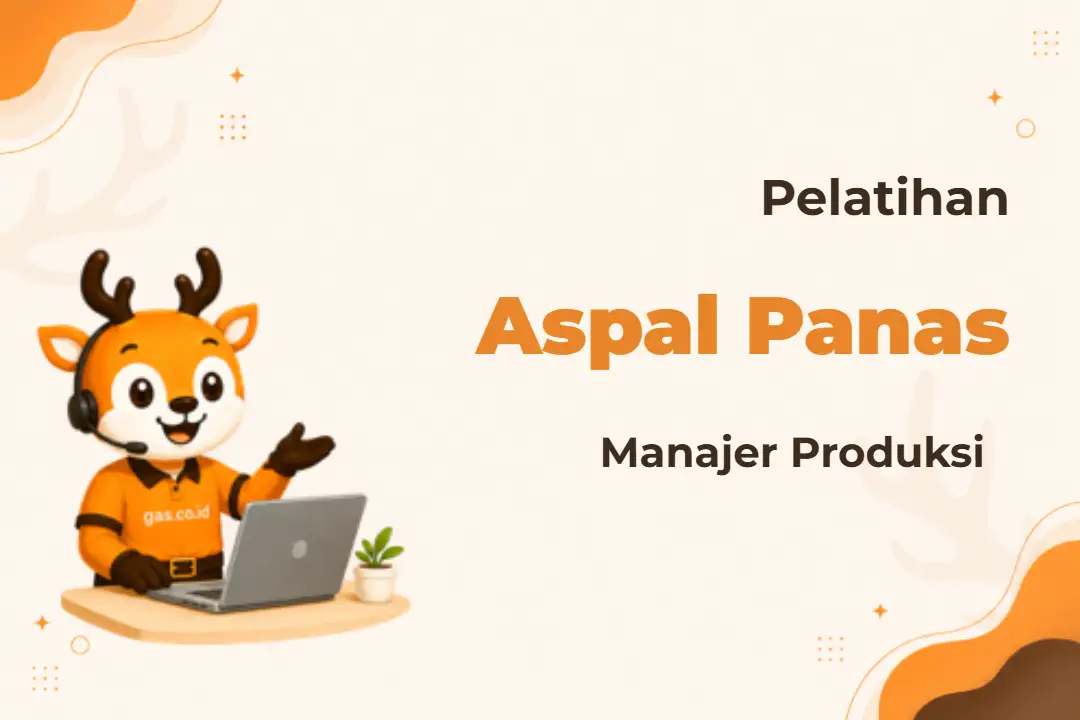 Pelatihan

Aspal Panas

Manajer Produksi

gas.co.id